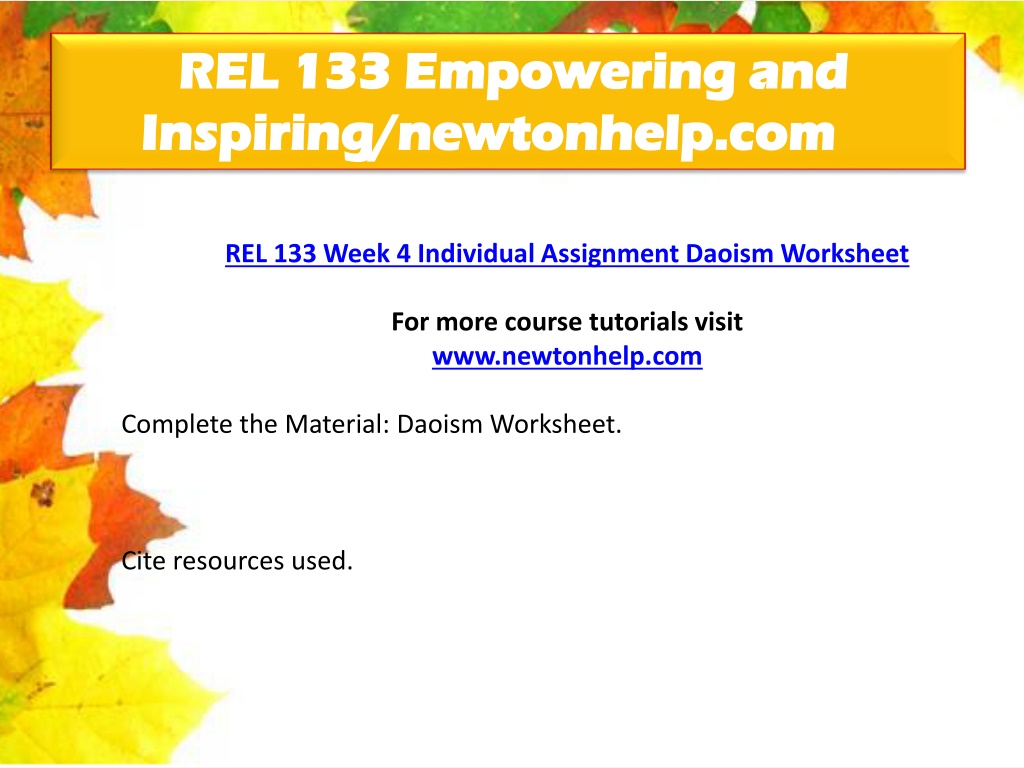 REL 133 Empowering and Inspiring/newtonhelp.com

REL 133 Week 4 Individual Assignment Daoism Worksheet

For more course tutorials visit
www.newtonhelp.com

Complete the Material: Daoism Worksheet.

Cite resources used.